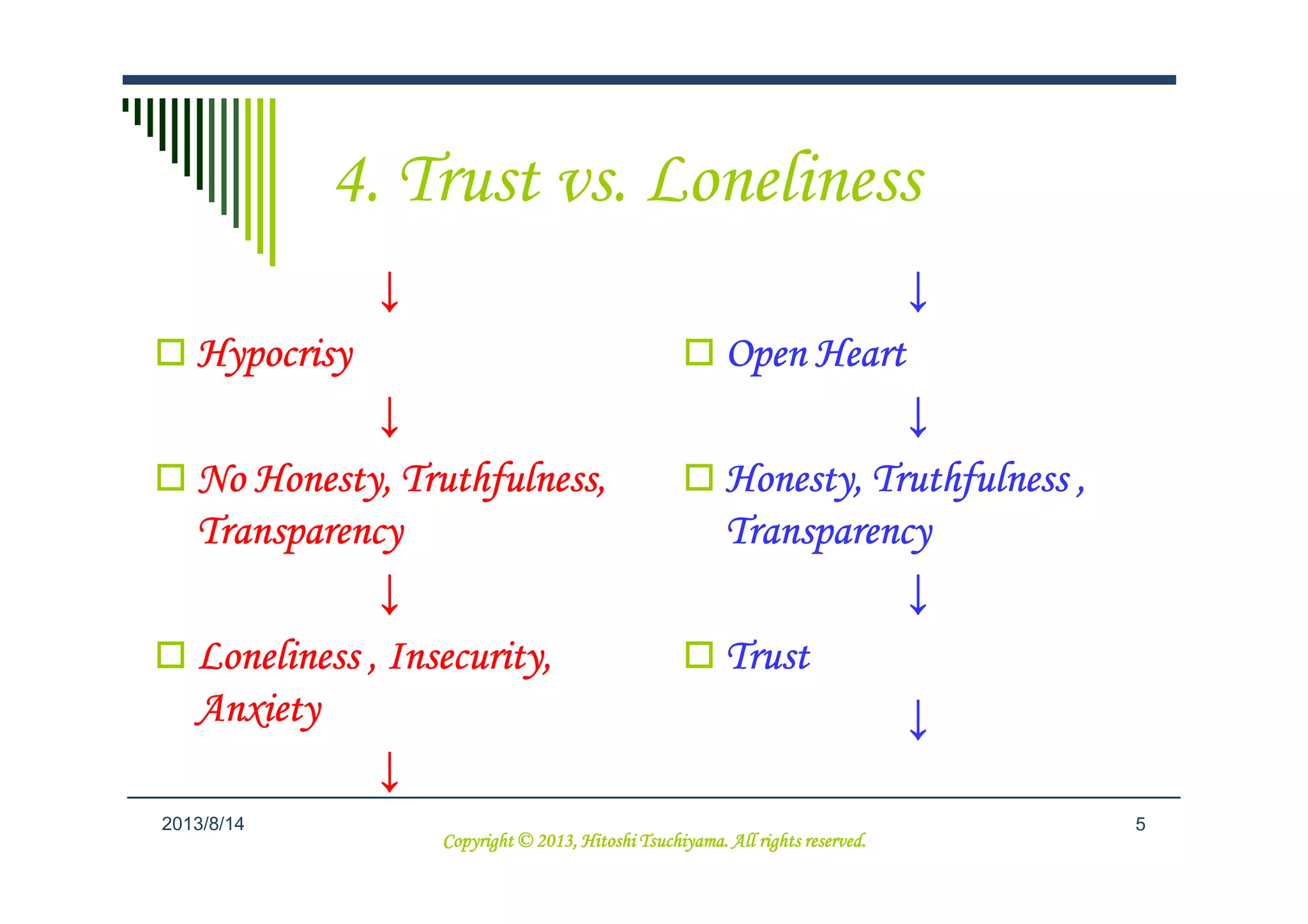 4. Trust vs. Loneliness

↓

□ Hypocrisy

↓

□ No Honesty, Truthfulness, Transparency

↓

□ Loneliness , Insecurity, Anxiety

↓

↓

□ Open Heart

↓

□ Honesty, Truthfulness , Transparency

↓

□ Trust

↓

2013/8/14

Copyright © 2013, Hitoshi Tsuchiyama. All rights reserved.

5